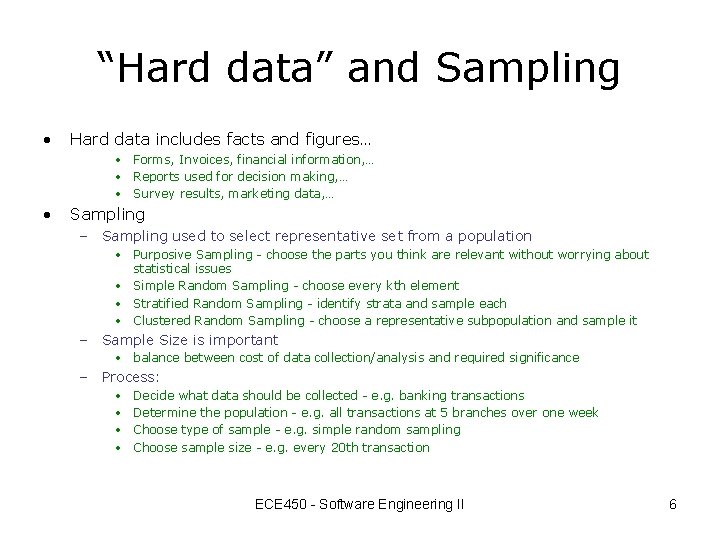 “Hard data” and Sampling

• Hard data includes facts and figures…
  • Forms, Invoices, financial information,…
  • Reports used for decision making,…
  • Survey results, marketing data,…
• Sampling
  – Sampling used to select representative set from a population
    • Purposive Sampling - choose the parts you think are relevant without worrying about statistical issues
    • Simple Random Sampling - choose every kth element
    • Stratified Random Sampling - identify strata and sample each
    • Clustered Random Sampling - choose a representative subpopulation and sample it
  – Sample Size is important
    • balance between cost of data collection/analysis and required significance
  – Process:
    • Decide what data should be collected - e.g. banking transactions
    • Determine the population - e.g. all transactions at 5 branches over one week
    • Choose type of sample - e.g. simple random sampling
    • Choose sample size - e.g. every 20th transaction

ECE450 - Software Engineering II

6